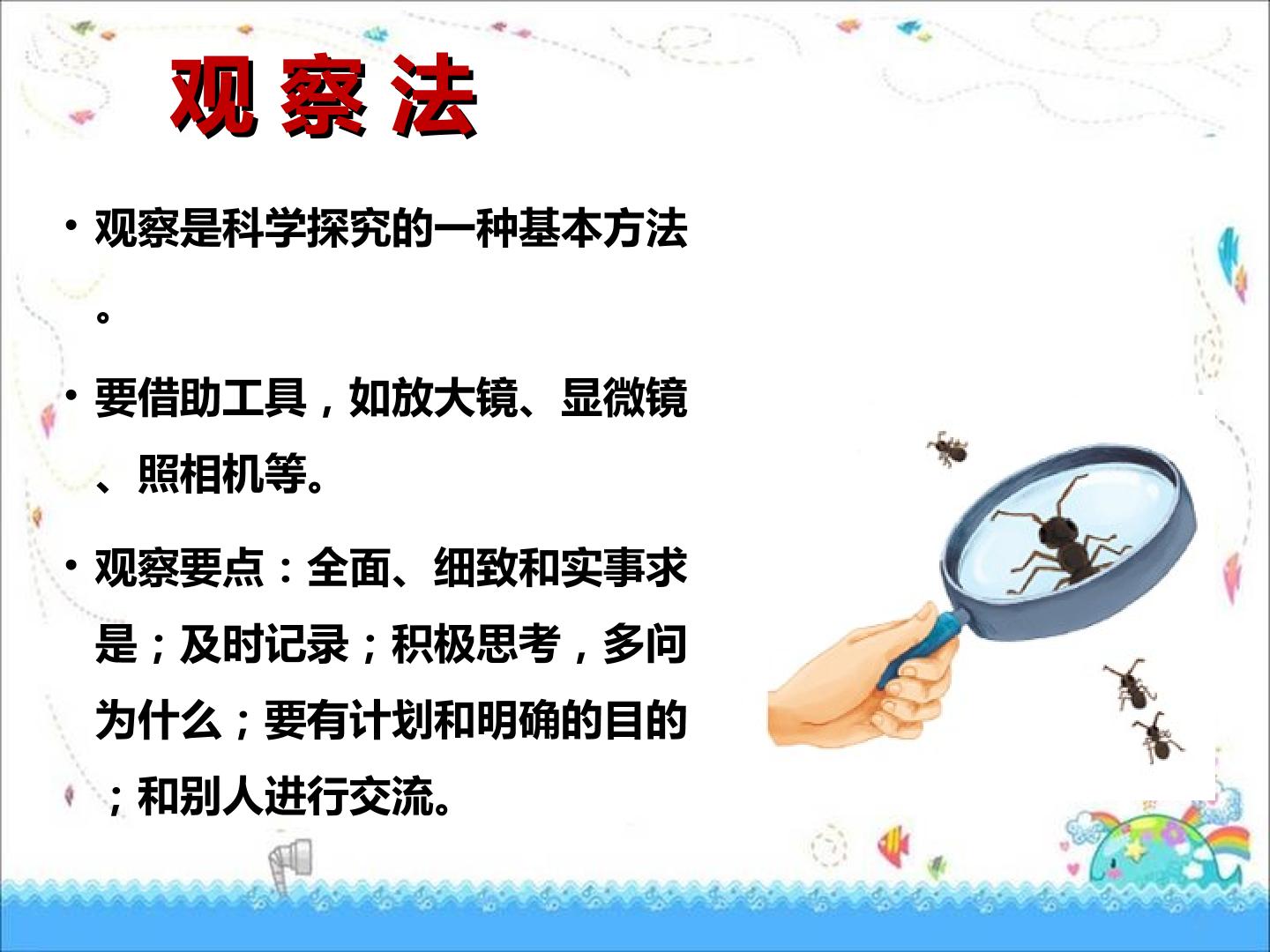 观察法

• 观察是科学探究的一种基本方法。

• 要借助工具，如放大镜、显微镜、照相机等。

• 观察要点：全面、细致和实事求是；及时记录；积极思考，多问为什么；要有计划和明确的目的；和别人进行交流。